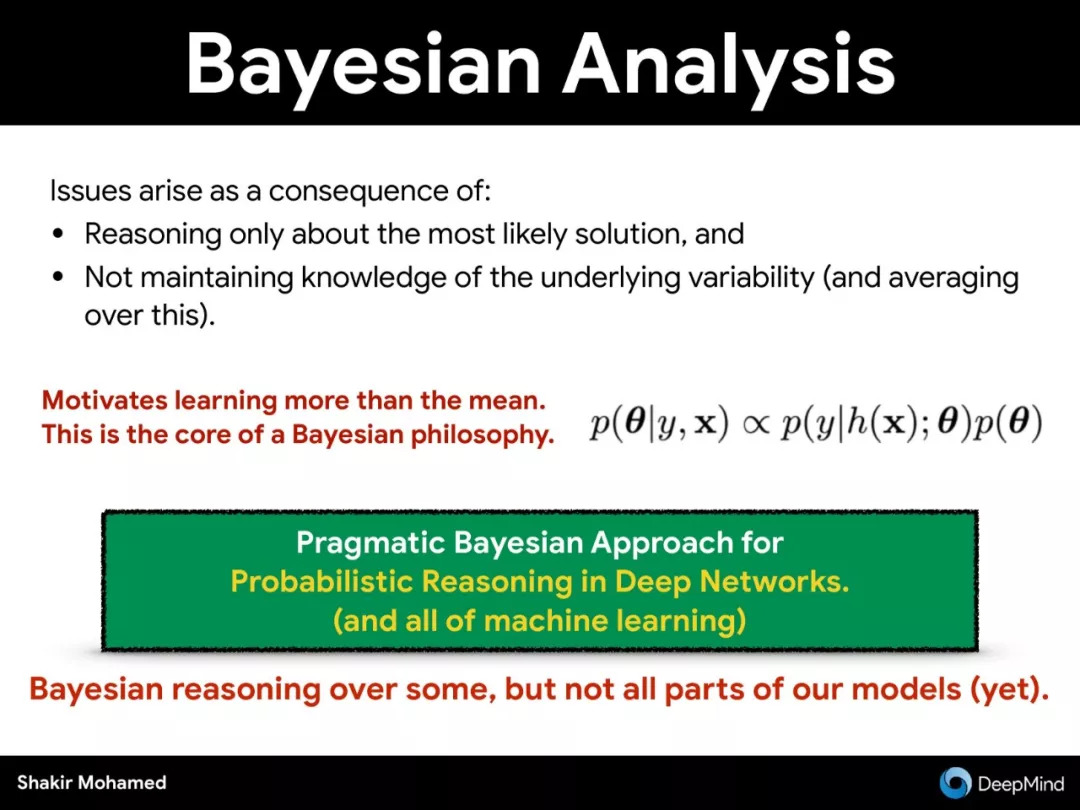 Bayesian Analysis

Issues arise as a consequence of:
• Reasoning only about the most likely solution, and
• Not maintaining knowledge of the underlying variability (and averaging over this).

Motivates learning more than the mean.
This is the core of a Bayesian philosophy.

$p(\boldsymbol{\theta}|y, \mathbf{x}) \propto p(y|h(\mathbf{x}); \boldsymbol{\theta})p(\boldsymbol{\theta})$

Pragmatic Bayesian Approach for
Probabilistic Reasoning in Deep Networks.
(and all of machine learning)

Bayesian reasoning over some, but not all parts of our models (yet).

Shakir Mohamed

DeepMind